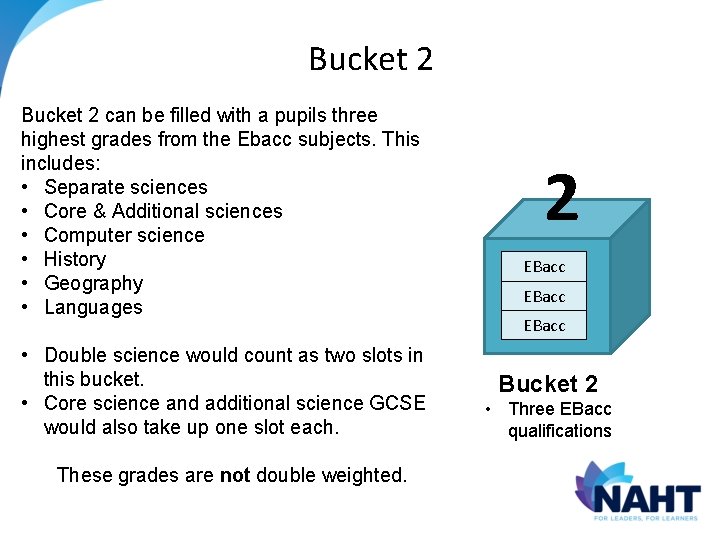 Bucket 2

Bucket 2 can be filled with a pupils three highest grades from the Ebacc subjects. This includes:
• Separate sciences
• Core & Additional sciences
• Computer science
• History
• Geography
• Languages

• Double science would count as two slots in this bucket.
• Core science and additional science GCSE would also take up one slot each.

These grades are not double weighted.

2

EBacc
EBacc
EBacc

Bucket 2
• Three EBacc qualifications

NAHT
FOR LEADERS, FOR LEARNERS